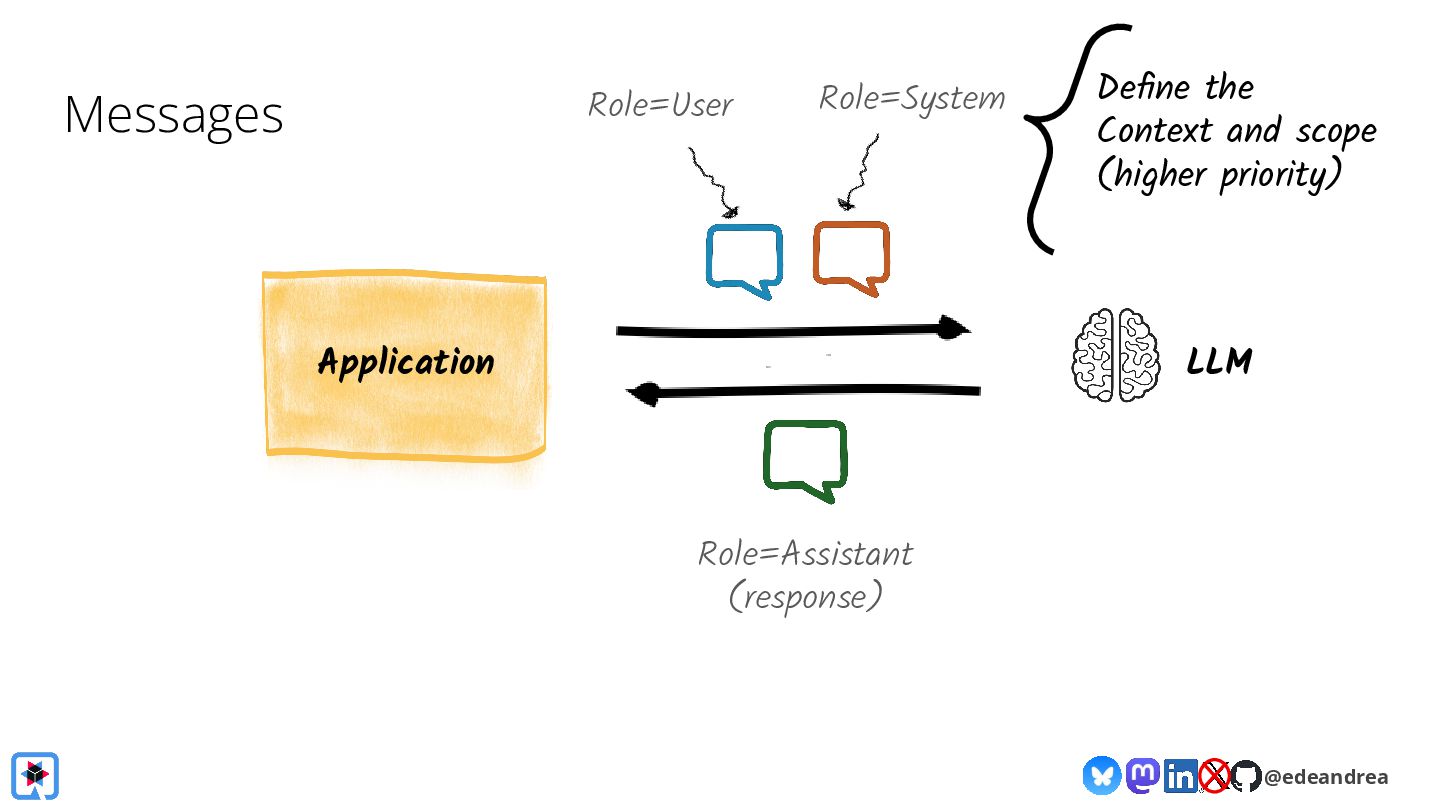 Messages

Role=User

Role=System

Define the Context and scope (higher priority)

Application

LLM

Role=Assistant (response)

@edeandrea